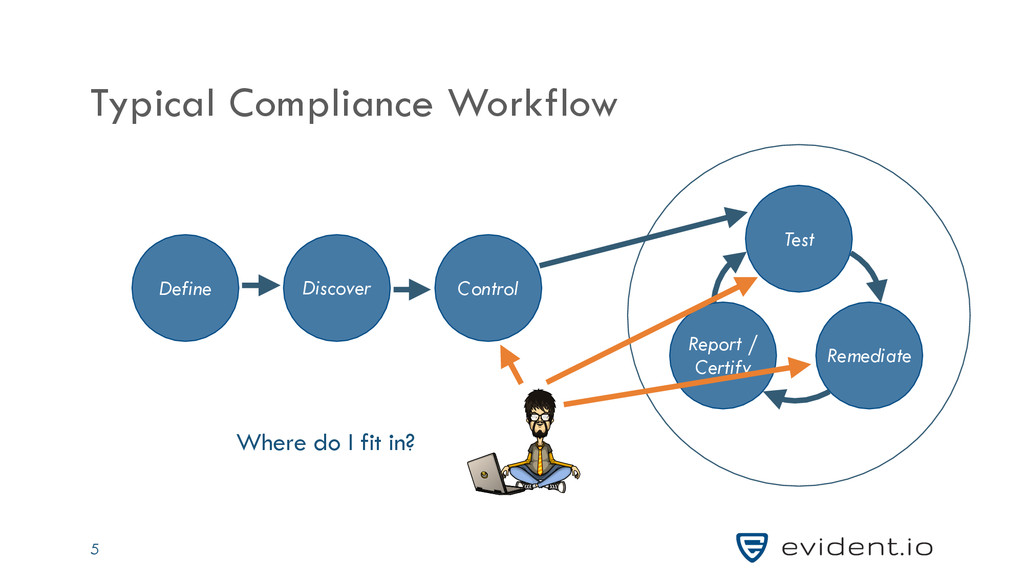 Typical Compliance Workflow

Define

Discover

Control

Test

Report / Certify

Remediate

Where do I fit in?

5

evident.io